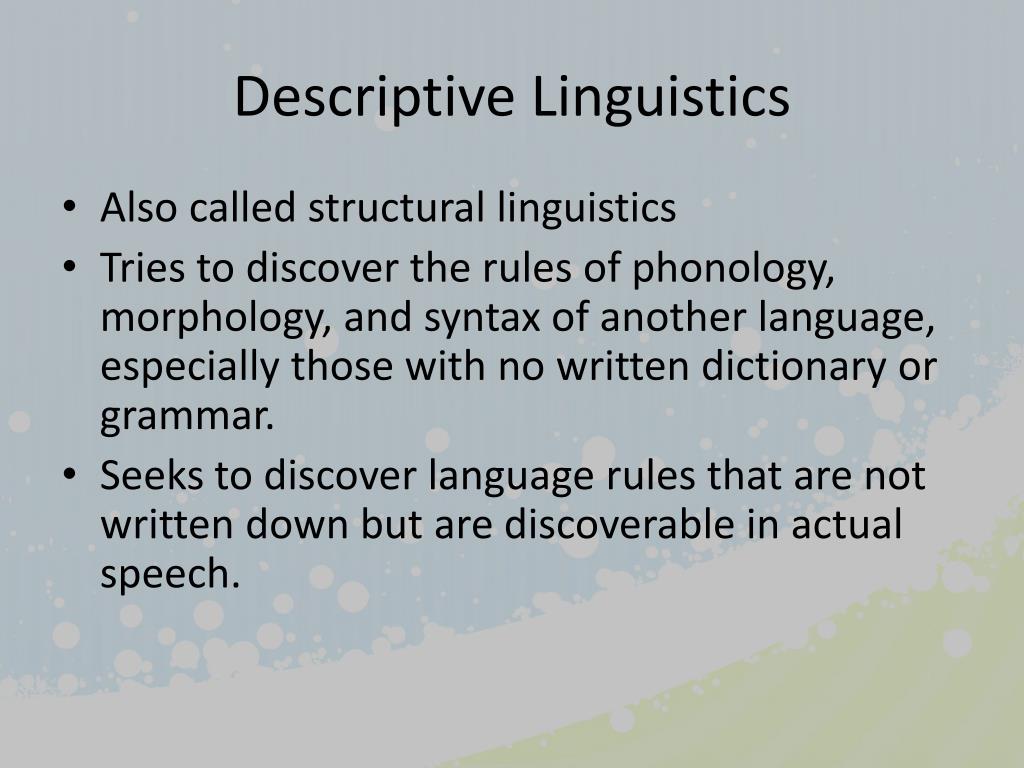 Descriptive Linguistics

• Also called structural linguistics
• Tries to discover the rules of phonology, morphology, and syntax of another language, especially those with no written dictionary or grammar.
• Seeks to discover language rules that are not written down but are discoverable in actual speech.